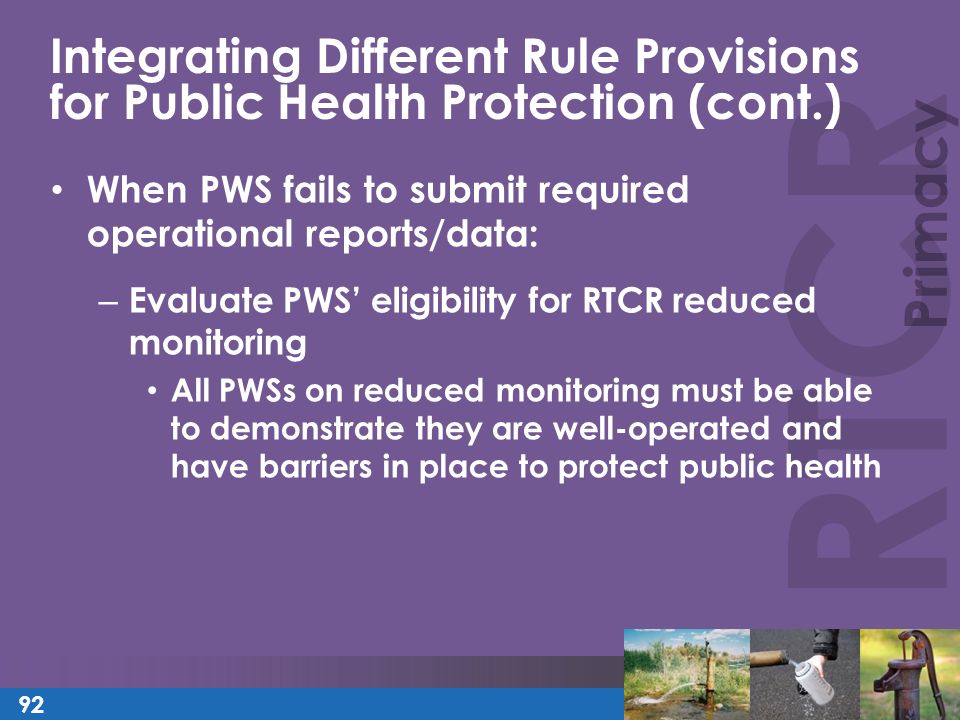 Integrating Different Rule Provisions for Public Health Protection (cont.)

• When PWS fails to submit required operational reports/data:

– Evaluate PWS' eligibility for RTCR reduced monitoring

• All PWSs on reduced monitoring must be able to demonstrate they are well-operated and have barriers in place to protect public health

RTCR Primacy

92